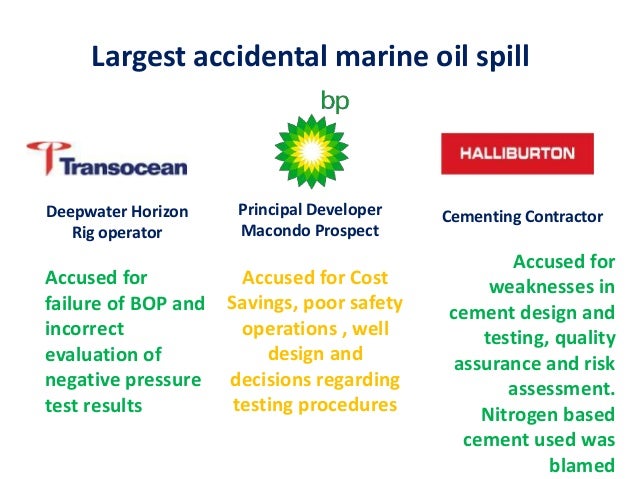 Largest accidental marine oil spill

Transocean

Deepwater Horizon Rig operator

Accused for failure of BOP and incorrect evaluation of negative pressure test results

bp

Principal Developer Macondo Prospect

Accused for Cost Savings, poor safety operations , well design and decisions regarding testing procedures

HALLIBURTON

Cementing Contractor

Accused for weaknesses in cement design and testing, quality assurance and risk assessment. Nitrogen based cement used was blamed